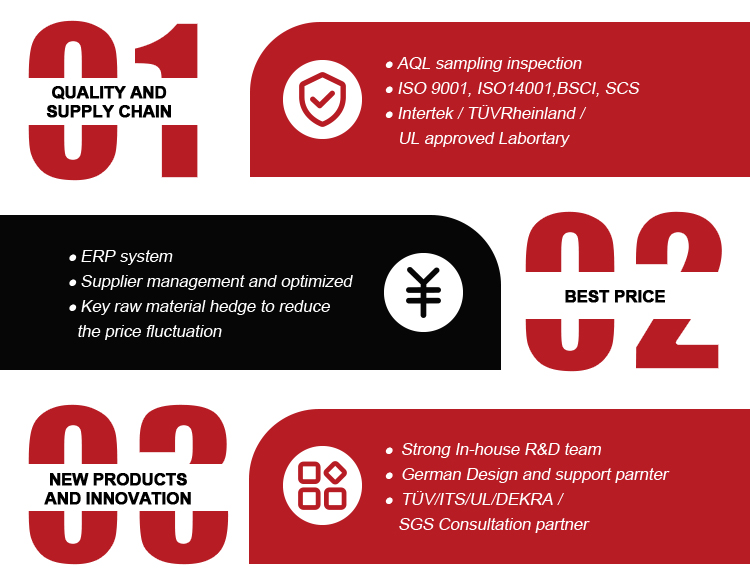 01
QUALITY AND SUPPLY CHAIN

● AQL sampling inspection
● ISO 9001, ISO14001,BSCI, SCS
● Intertek / TÜVRheinland / UL approved Labortary

● ERP system
● Supplier management and optimized
● Key raw material hedge to reduce the price fluctuation

¥

02
BEST PRICE

03
NEW PRODUCTS AND INNOVATION

● Strong In-house R&D team
● German Design and support parnter
● TÜV/ITS/UL/DEKRA / SGS Consultation partner